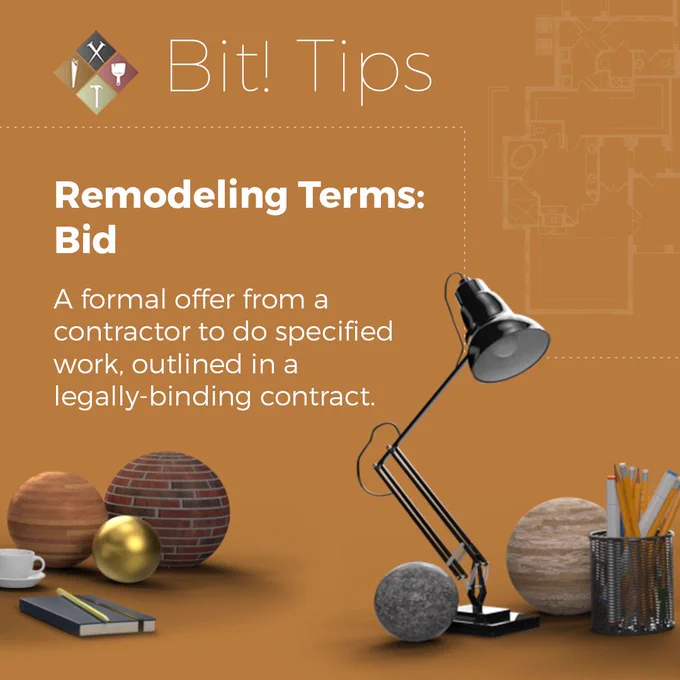 Bit! Tips

Remodeling Terms: Bid

A formal offer from a contractor to do specified work, outlined in a legally-binding contract.